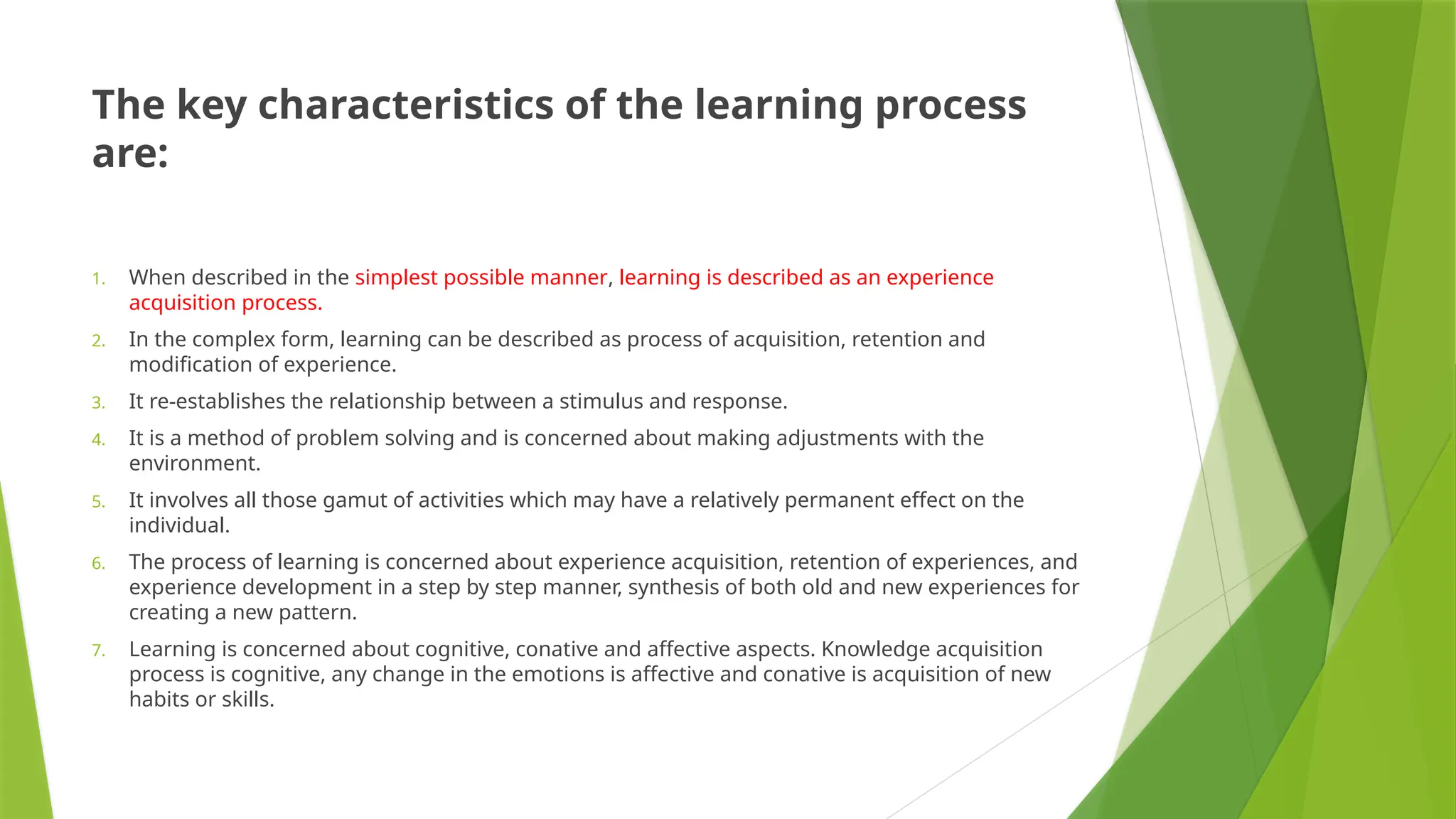 The key characteristics of the learning process are:

1. When described in the simplest possible manner, learning is described as an experience acquisition process.
2. In the complex form, learning can be described as process of acquisition, retention and modification of experience.
3. It re-establishes the relationship between a stimulus and response.
4. It is a method of problem solving and is concerned about making adjustments with the environment.
5. It involves all those gamut of activities which may have a relatively permanent effect on the individual.
6. The process of learning is concerned about experience acquisition, retention of experiences, and experience development in a step by step manner, synthesis of both old and new experiences for creating a new pattern.
7. Learning is concerned about cognitive, conative and affective aspects. Knowledge acquisition process is cognitive, any change in the emotions is affective and conative is acquisition of new habits or skills.